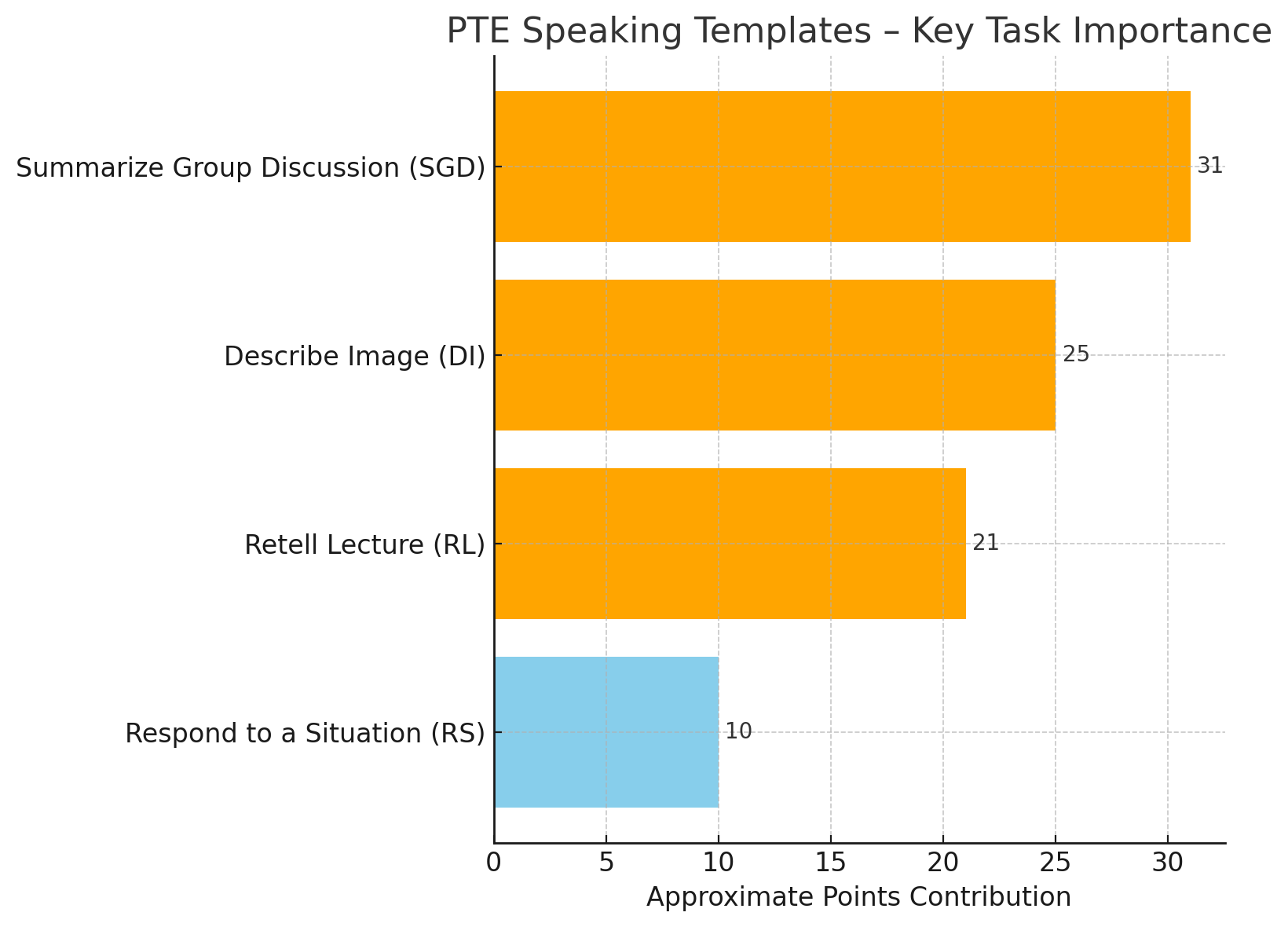 PTE Speaking Templates – Key Task Importance

Summarize Group Discussion (SGD)
31

Describe Image (DI)
25

Retell Lecture (RL)
21

Respond to a Situation (RS)
10

0 5 10 15 20 25 30

Approximate Points Contribution